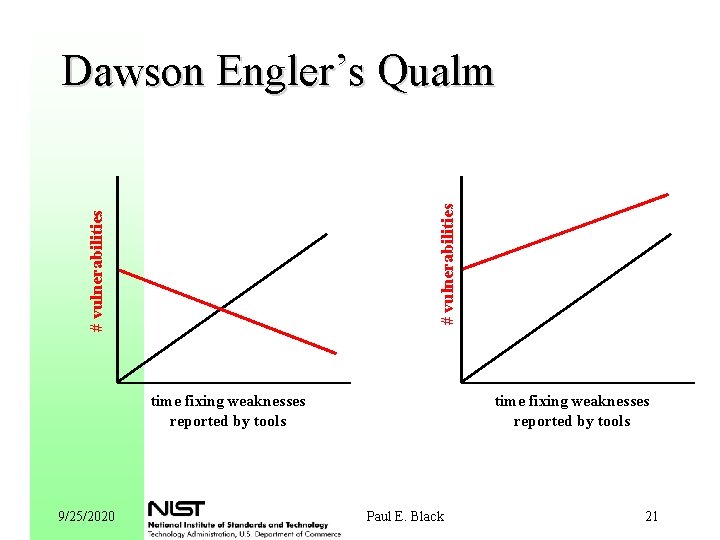 Dawson Engler's Qualm

# vulnerabilities

time fixing weaknesses reported by tools

# vulnerabilities

time fixing weaknesses reported by tools

9/25/2020

NIST
National Institute of Standards and Technology
Technology Administration, U.S. Department of Commerce

Paul E. Black

21